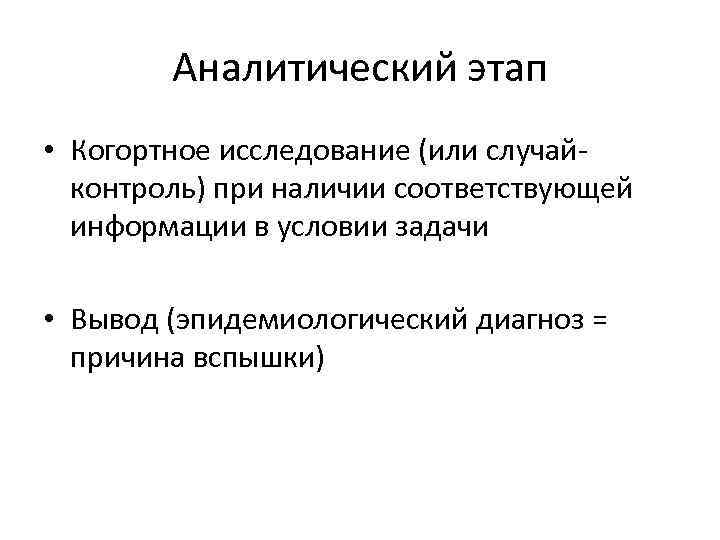 Аналитический этап

• Когортное исследование (или случай-контроль) при наличии соответствующей информации в условии задачи

• Вывод (эпидемиологический диагноз = причина вспышки)